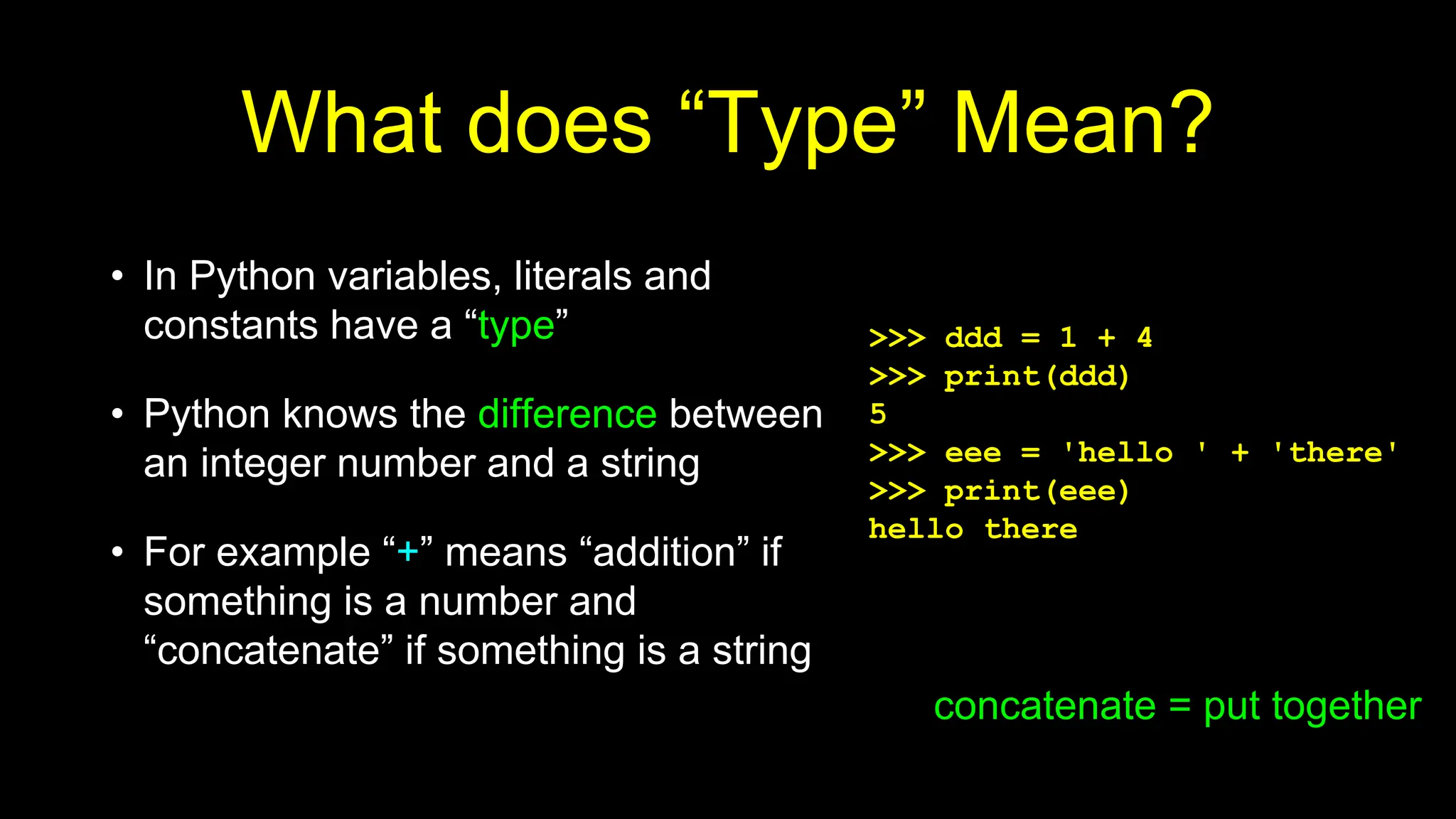 What does “Type” Mean?

• In Python variables, literals and constants have a “type”

• Python knows the difference between an integer number and a string

• For example “+” means “addition” if something is a number and “concatenate” if something is a string

>>> ddd = 1 + 4
>>> print(ddd)
5
>>> eee = 'hello ' + 'there'
>>> print(eee)
hello there

concatenate = put together